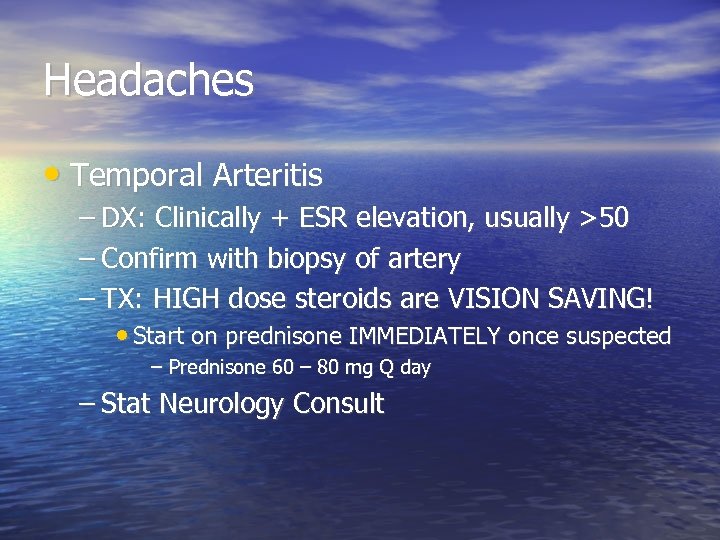 Headaches

• Temporal Arteritis
– DX: Clinically + ESR elevation, usually >50
– Confirm with biopsy of artery
– TX: HIGH dose steroids are VISION SAVING!
• Start on prednisone IMMEDIATELY once suspected
– Prednisone 60 – 80 mg Q day
– Stat Neurology Consult